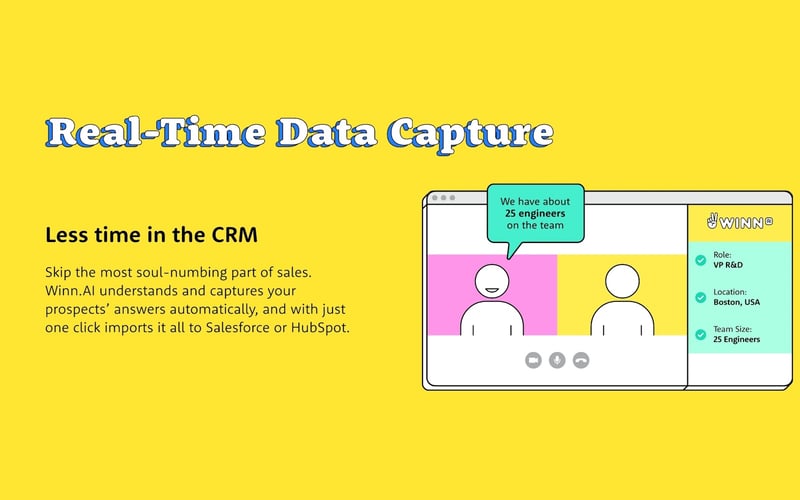 Real-Time Data Capture

Less time in the CRM

Skip the most soul-numbing part of sales. Winn.AI understands and captures your prospects' answers automatically, and with just one click imports it all to Salesforce or HubSpot.

We have about 25 engineers on the team

WINN

Role: VP R&D

Location: Boston, USA

Team Size: 25 Engineers